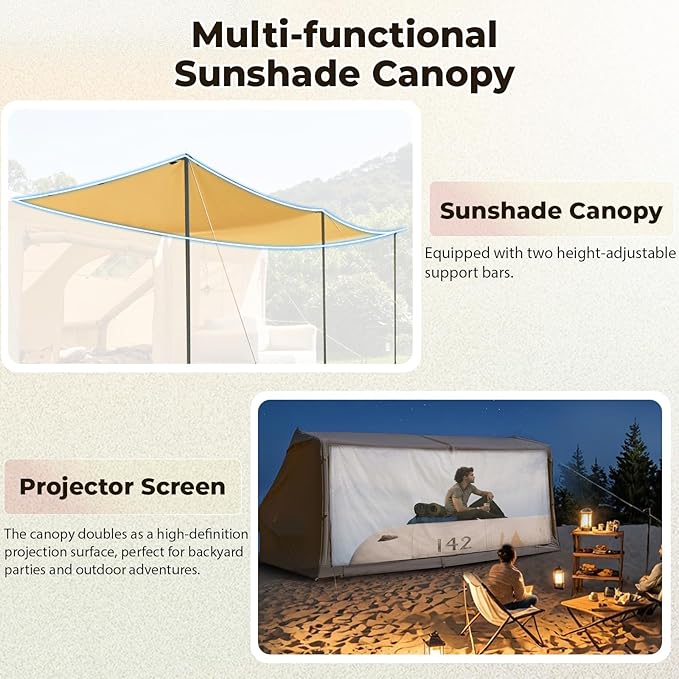 Multi-functional Sunshade Canopy

Sunshade Canopy

Equipped with two height-adjustable support bars.

Projector Screen

The canopy doubles as a high-definition projection surface, perfect for backyard parties and outdoor adventures.

142